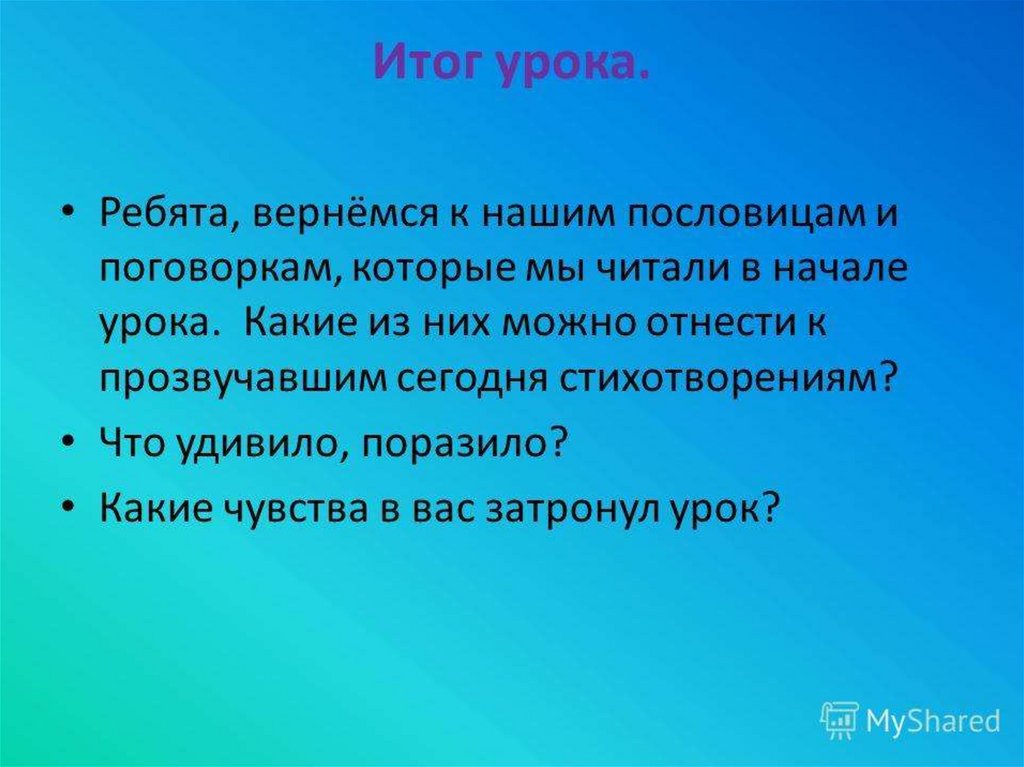 Итог урока.

• Ребята, вернёмся к нашим пословицам и поговоркам, которые мы читали в начале урока. Какие из них можно отнести к прозвучавшим сегодня стихотворениям?
• Что удивило, поразило?
• Какие чувства в вас затронул урок?

MyShared